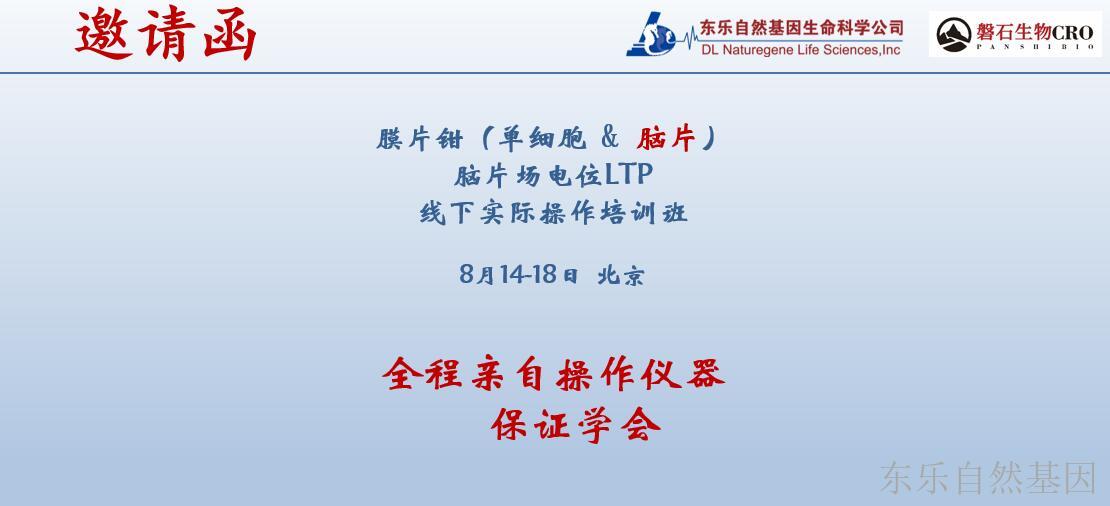 邀请函

东乐自然基因生命科学公司
DL Naturegene Life Sciences,Inc

磐石生物CRO
PANSHIBIO

膜片钳（单细胞 & 脑片）
脑片场电位LTP
线下实际操作培训班

8月14-18日 北京

全程亲自操作仪器
保证学会

东乐自然基因